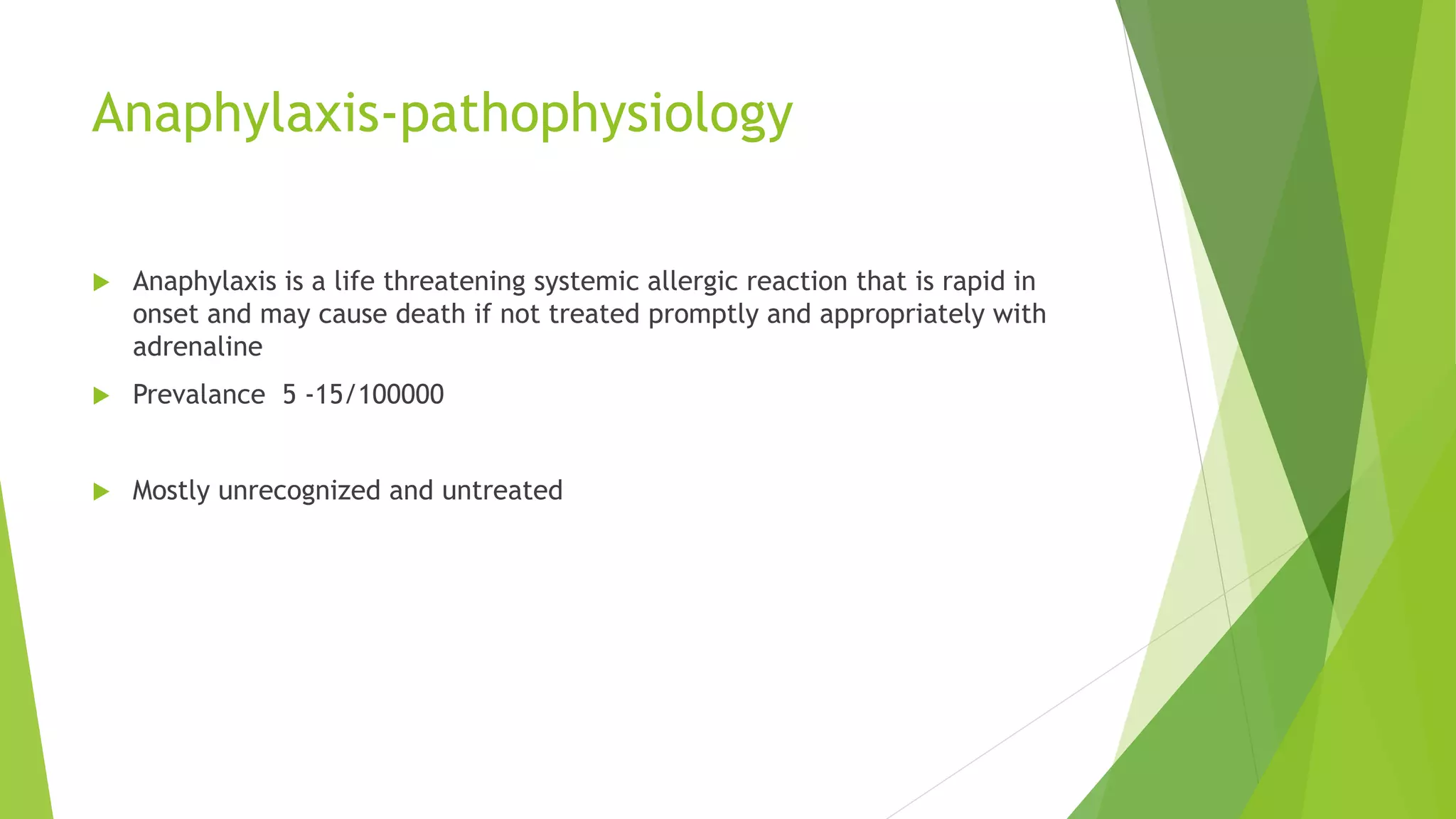 Anaphylaxis-pathophysiology

Anaphylaxis is a life threatening systemic allergic reaction that is rapid in onset and may cause death if not treated promptly and appropriately with adrenaline

Prevalance 5 -15/100000

Mostly unrecognized and untreated